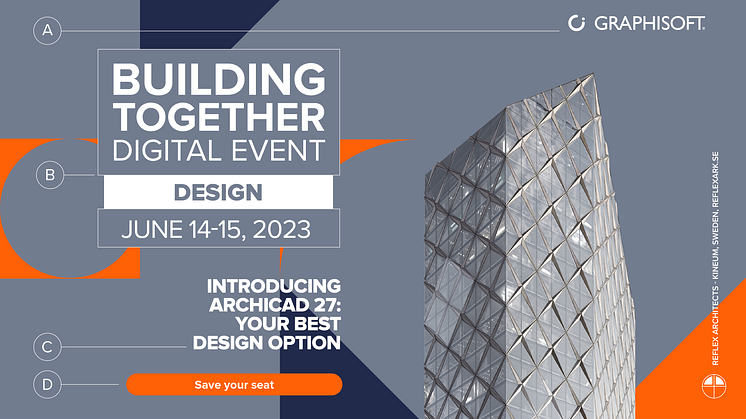 A

GRAPHISOFT.

BUILDING TOGETHER DIGITAL EVENT

B

DESIGN

JUNE 14-15, 2023

INTRODUCING ARCHICAD 27: YOUR BEST DESIGN OPTION

C

D

Save your seat

REFLEX ARCHITECTS - KINEUM, SWEDEN, REFLEXARK.SE